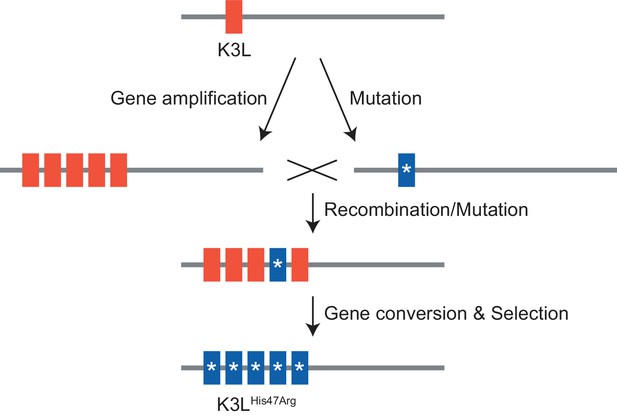 K3L

Gene amplification

Mutation

*

Recombination/Mutation

*

Gene conversion & Selection

* * * * *

K3L$^{His47Arg}$